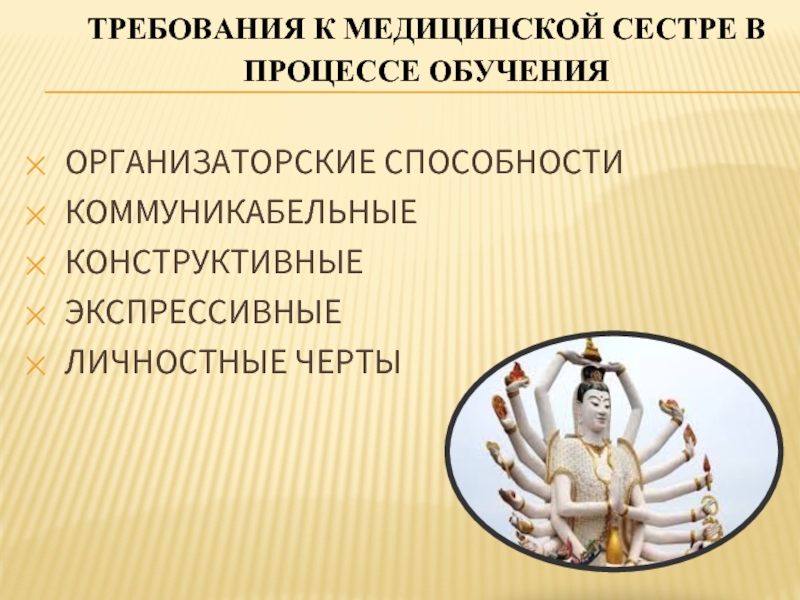 ТРЕБОВАНИЯ К МЕДИЦИНСКОЙ СЕСТРЕ В ПРОЦЕССЕ ОБУЧЕНИЯ

ОРГАНИЗАТОРСКИЕ СПОСОБНОСТИ
КОММУНИКАБЕЛЬНЫЕ
КОНСТРУКТИВНЫЕ
ЭКСПРЕССИВНЫЕ
ЛИЧНОСТНЫЕ ЧЕРТЫ